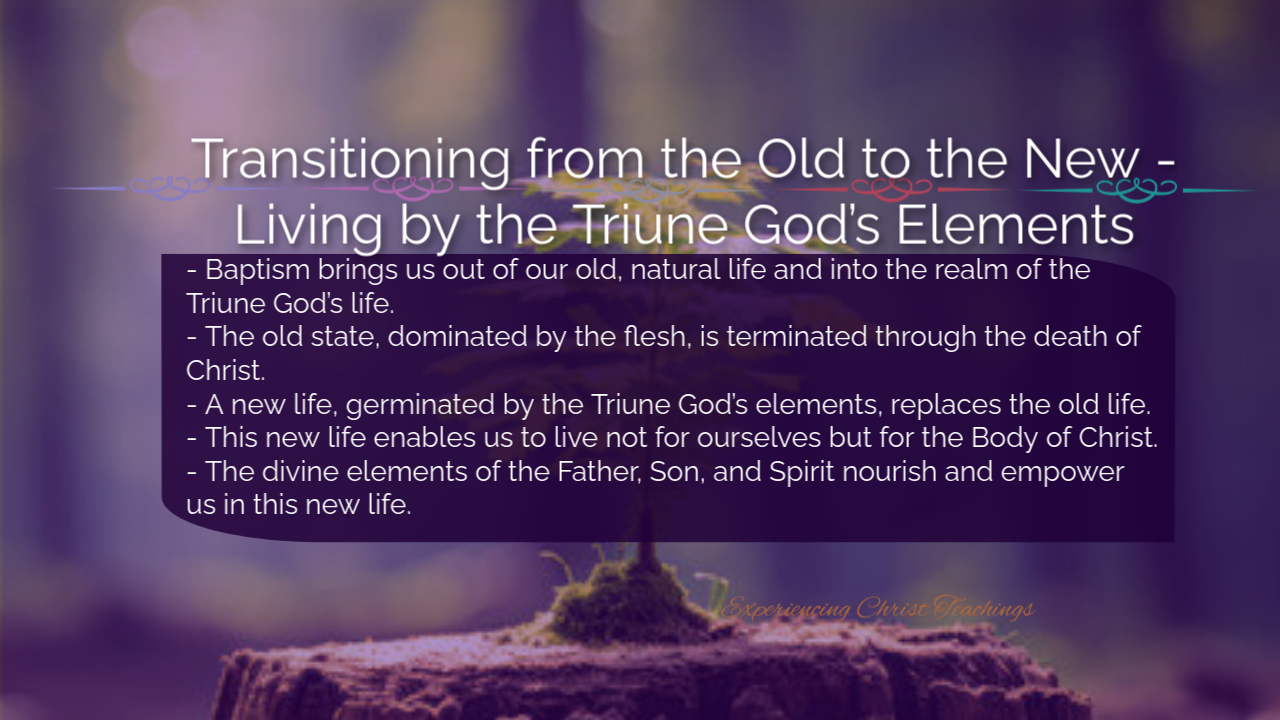 Transitioning from the Old to the New - Living by the Triune God's Elements

- Baptism brings us out of our old, natural life and into the realm of the Triune God's life.
- The old state, dominated by the flesh, is terminated through the death of Christ.
- A new life, germinated by the Triune God's elements, replaces the old life.
- This new life enables us to live not for ourselves but for the Body of Christ.
- The divine elements of the Father, Son, and Spirit nourish and empower us in this new life.

Experiencing Christ Teachings